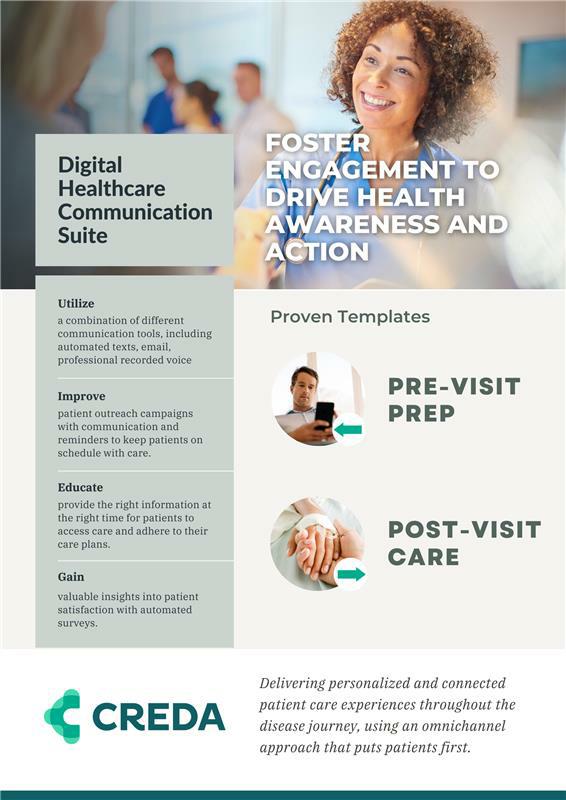 Digital Healthcare Communication Suite

FOSTER ENGAGEMENT TO DRIVE HEALTH AWARENESS AND ACTION

Utilize
a combination of different communication tools, including automated texts, email, professional recorded voice

Improve
patient outreach campaigns with communication and reminders to keep patients on schedule with care.

Educate
provide the right information at the right time for patients to access care and adhere to their care plans.

Gain
valuable insights into patient satisfaction with automated surveys.

Proven Templates

PRE-VISIT PREP

POST-VISIT CARE

CREDA

Delivering personalized and connected patient care experiences throughout the disease journey, using an omnichannel approach that puts patients first.